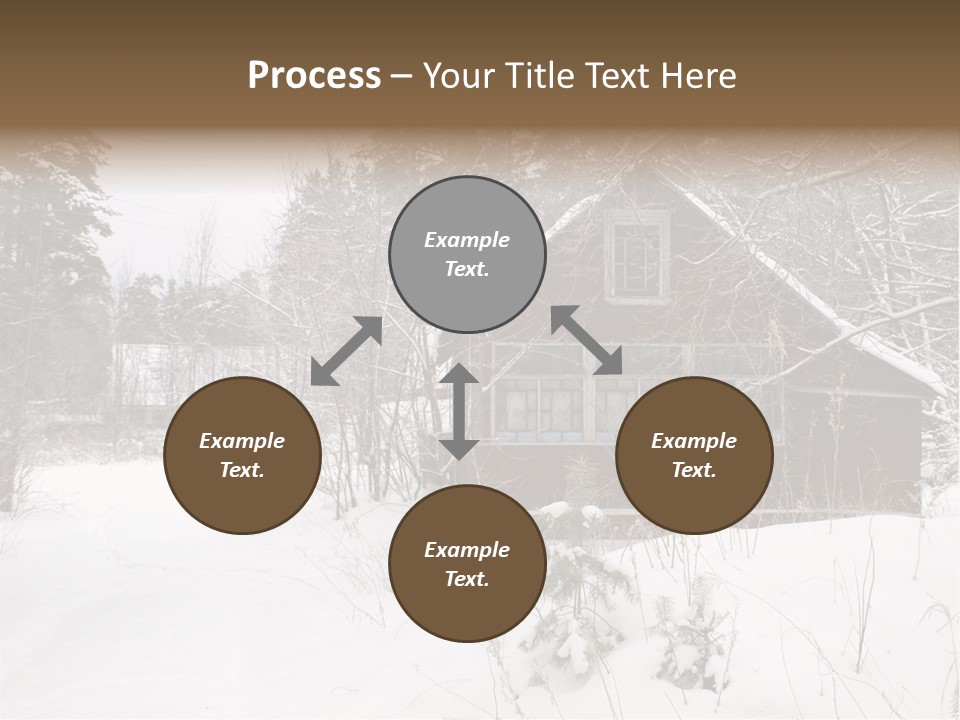 Process – Your Title Text Here

Example Text.

Example Text.

Example Text.

Example Text.